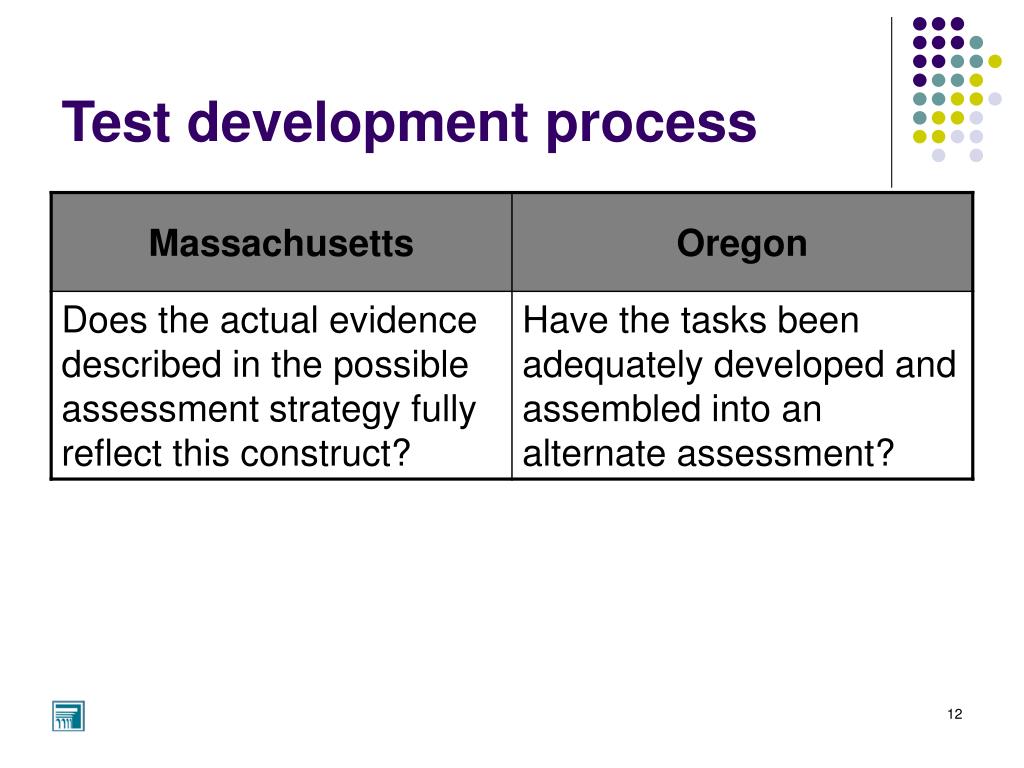 Test development process

| Massachusetts | Oregon |
|---|---|
| Does the actual evidence described in the possible assessment strategy fully reflect this construct? | Have the tasks been adequately developed and assembled into an alternate assessment? |

12